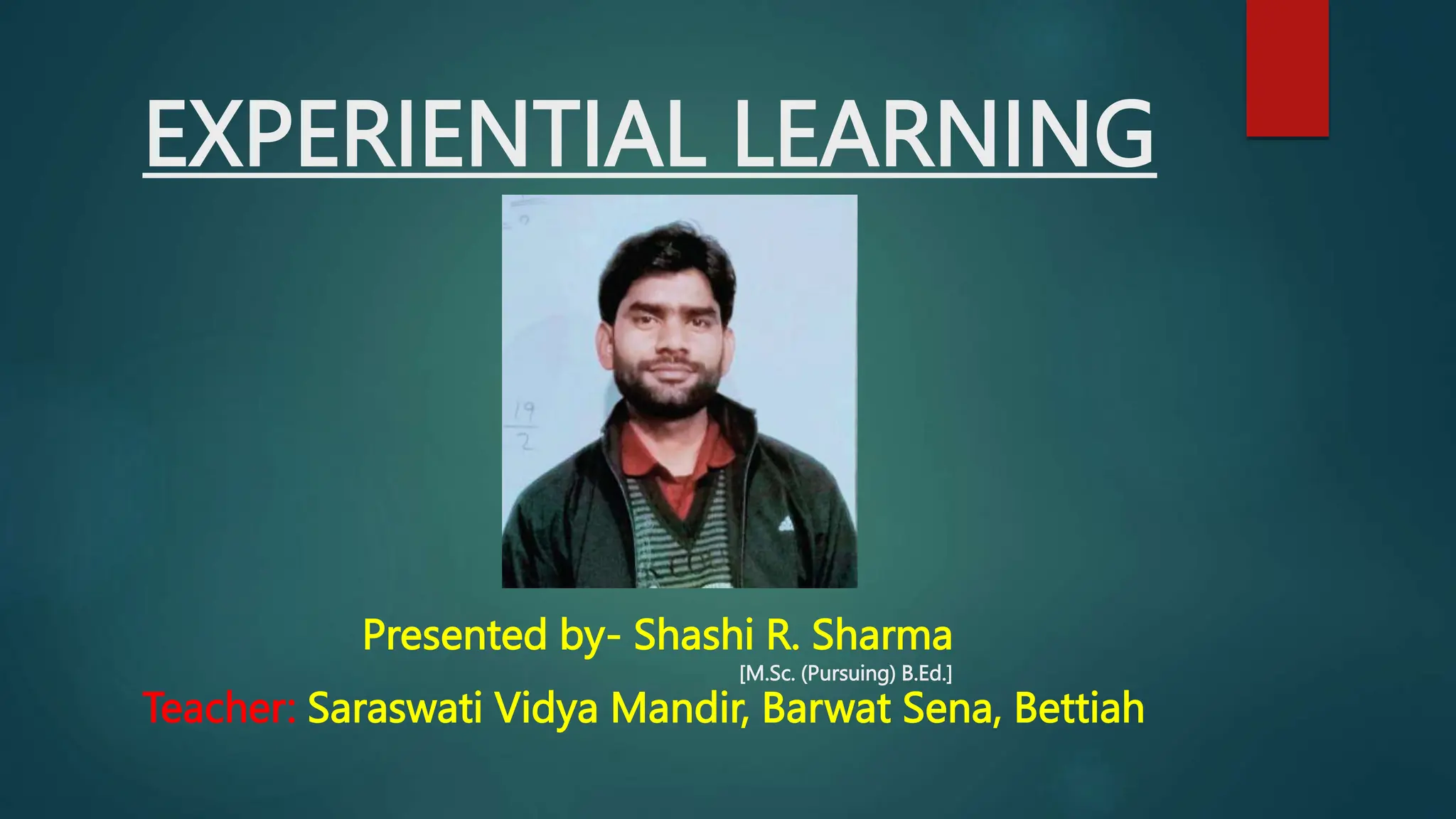 EXPERIENTIAL LEARNING

$\frac{19}{2}$

Presented by- Shashi R. Sharma
[M.Sc. (Pursuing) B.Ed.]
Teacher: Saraswati Vidya Mandir, Barwat Sena, Bettiah